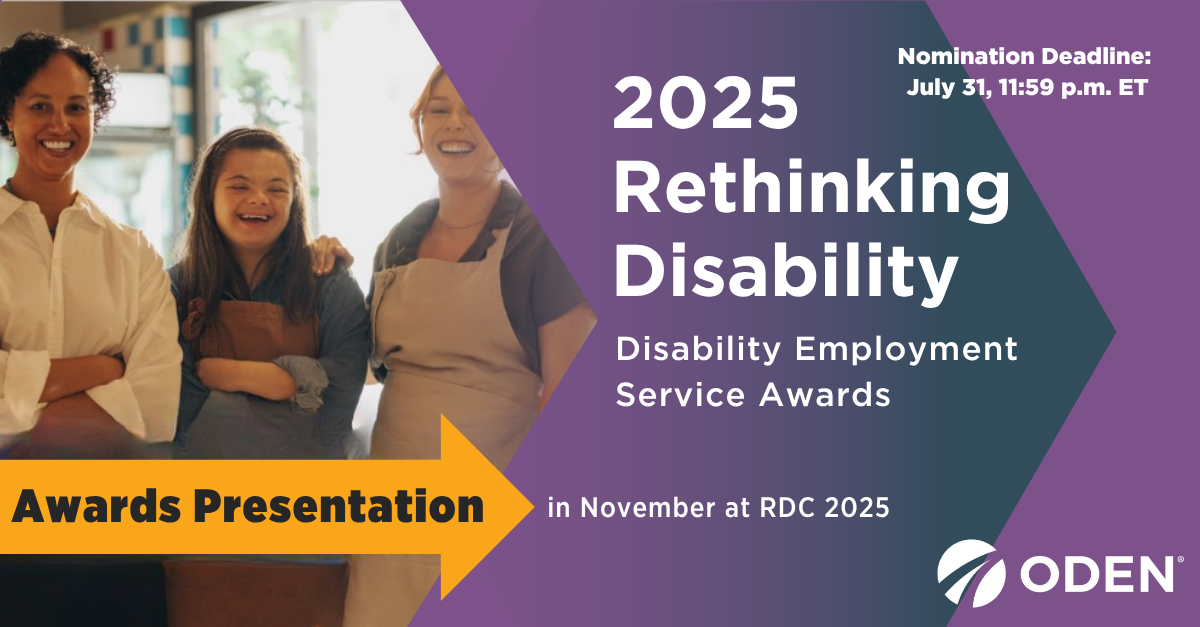 Nomination Deadline:
July 31, 11:59 p.m. ET

2025
Rethinking
Disability

Disability Employment
Service Awards

Awards Presentation

in November at RDC 2025

ODEN®